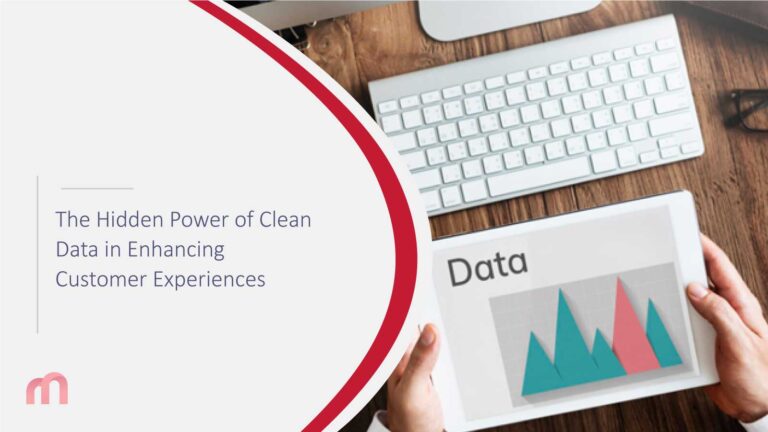 The Hidden Power of Clean Data in Enhancing Customer Experiences

Data